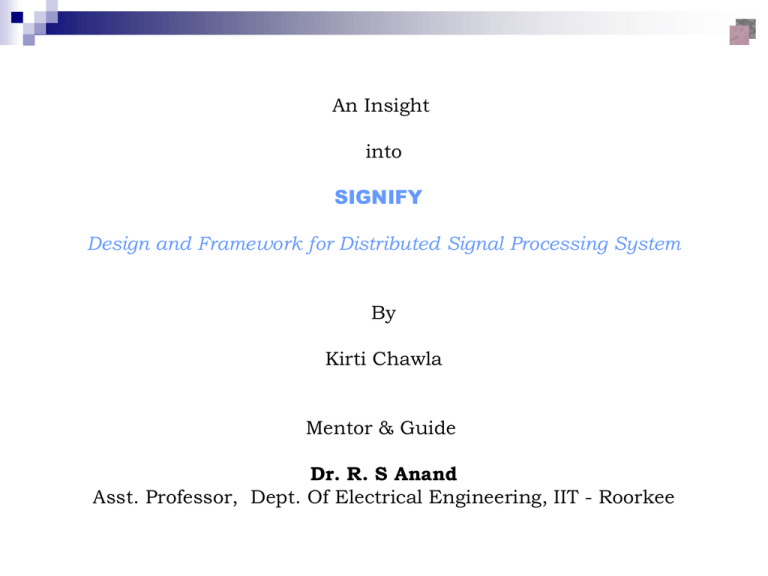 An Insight

into

SIGNIFY

Design and Framework for Distributed Signal Processing System

By

Kirti Chawla

Mentor & Guide

Dr. R. S Anand
Asst. Professor, Dept. Of Electrical Engineering, IIT - Roorkee